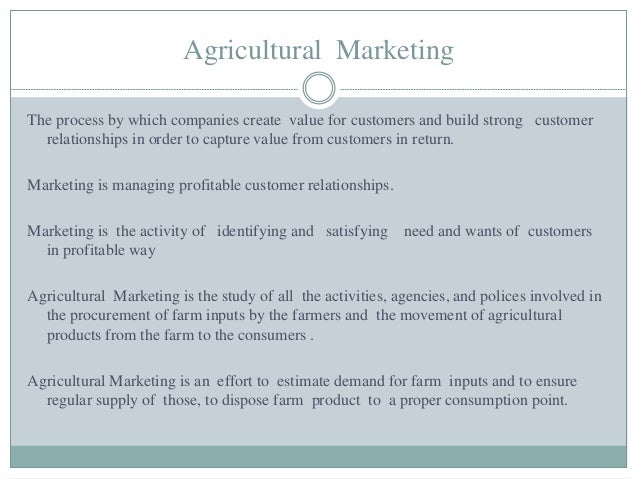 Agricultural Marketing

The process by which companies create value for customers and build strong customer relationships in order to capture value from customers in return.

Marketing is managing profitable customer relationships.

Marketing is the activity of identifying and satisfying need and wants of customers in profitable way

Agricultural Marketing is the study of all the activities, agencies, and polices involved in the procurement of farm inputs by the farmers and the movement of agricultural products from the farm to the consumers .

Agricultural Marketing is an effort to estimate demand for farm inputs and to ensure regular supply of those, to dispose farm product to a proper consumption point.